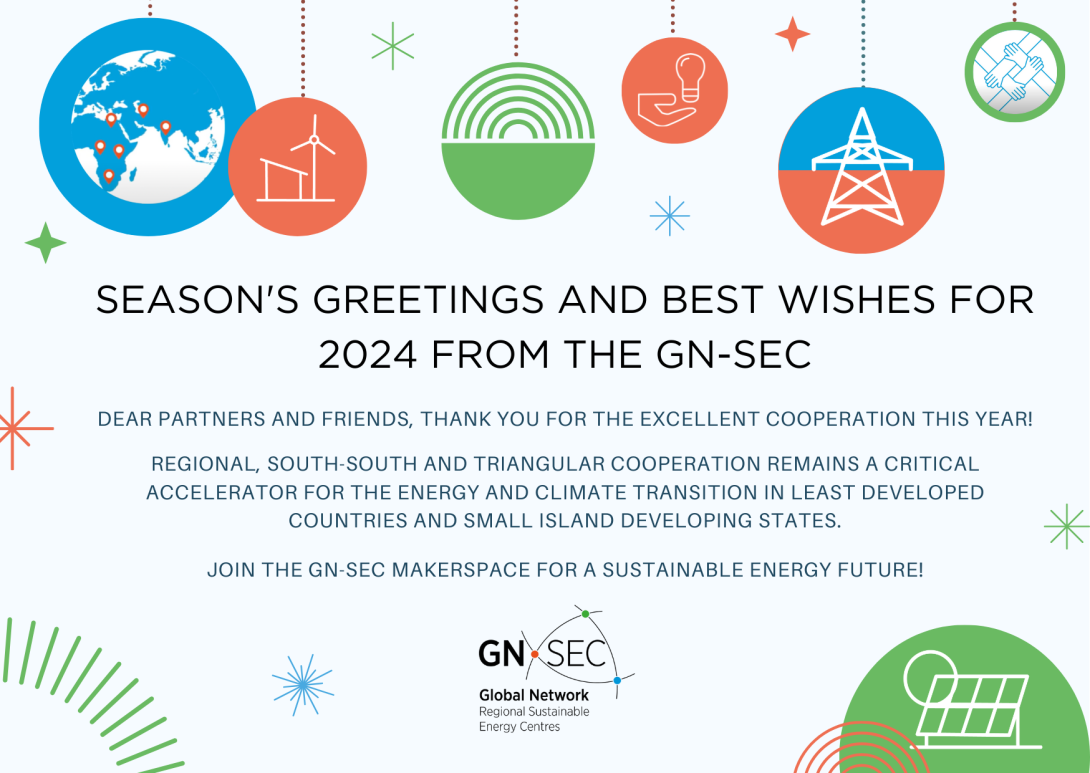 SEASON'S GREETINGS AND BEST WISHES FOR 2024 FROM THE GN-SEC

DEAR PARTNERS AND FRIENDS, THANK YOU FOR THE EXCELLENT COOPERATION THIS YEAR!

REGIONAL, SOUTH-SOUTH AND TRIANGULAR COOPERATION REMAINS A CRITICAL ACCELERATOR FOR THE ENERGY AND CLIMATE TRANSITION IN LEAST DEVELOPED COUNTRIES AND SMALL ISLAND DEVELOPING STATES.

JOIN THE GN-SEC MAKERSPACE FOR A SUSTAINABLE ENERGY FUTURE!

GN SEC
Global Network
Regional Sustainable
Energy Centres